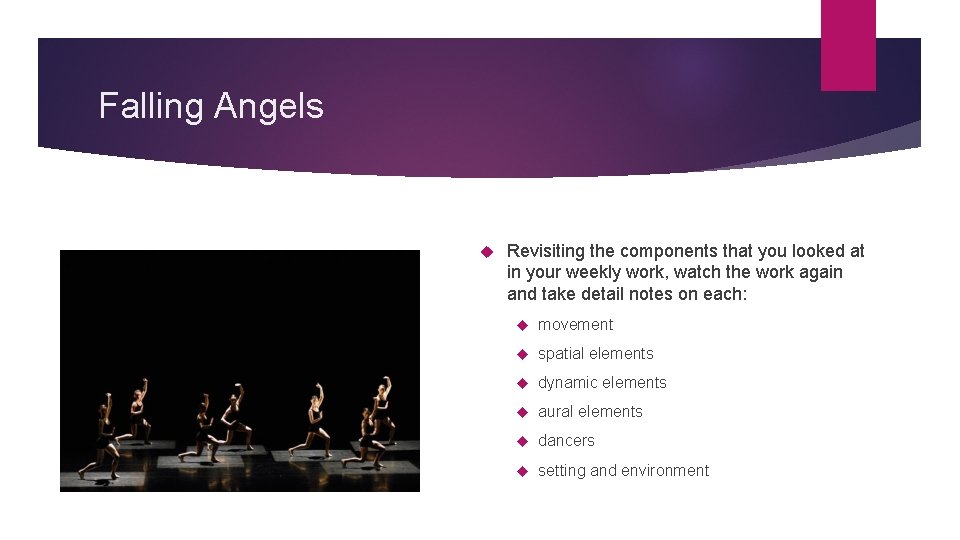 Falling Angels

Revisiting the components that you looked at in your weekly work, watch the work again and take detail notes on each:

movement

spatial elements

dynamic elements

aural elements

dancers

setting and environment